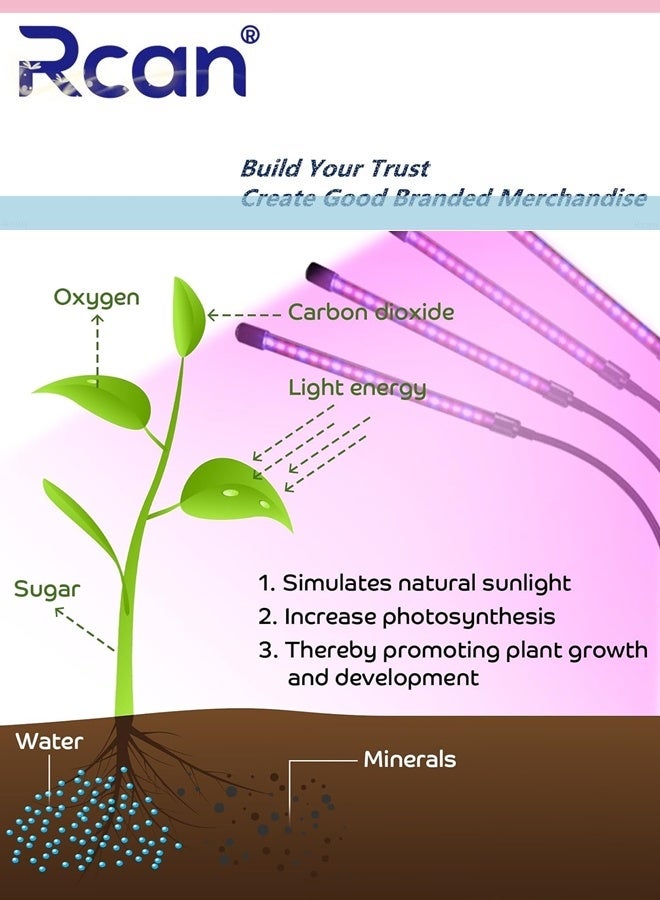 Rcan®

Build Your Trust
Create Good Branded Merchandise

Oxygen

Carbon dioxide

Light energy

Sugar

1. Simulates natural sunlight
2. Increase photosynthesis
3. Thereby promoting plant growth and development

Water

Minerals